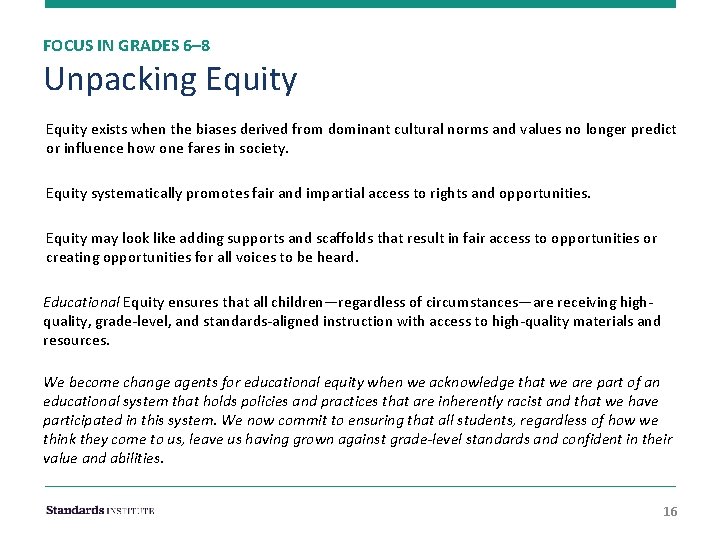 FOCUS IN GRADES 6–8

Unpacking Equity

Equity exists when the biases derived from dominant cultural norms and values no longer predict or influence how one fares in society.

Equity systematically promotes fair and impartial access to rights and opportunities.

Equity may look like adding supports and scaffolds that result in fair access to opportunities or creating opportunities for all voices to be heard.

Educational Equity ensures that all children—regardless of circumstances—are receiving high-quality, grade-level, and standards-aligned instruction with access to high-quality materials and resources.

We become change agents for educational equity when we acknowledge that we are part of an educational system that holds policies and practices that are inherently racist and that we have participated in this system. We now commit to ensuring that all students, regardless of how we think they come to us, leave us having grown against grade-level standards and confident in their value and abilities.

Standards INSTITUTE

16